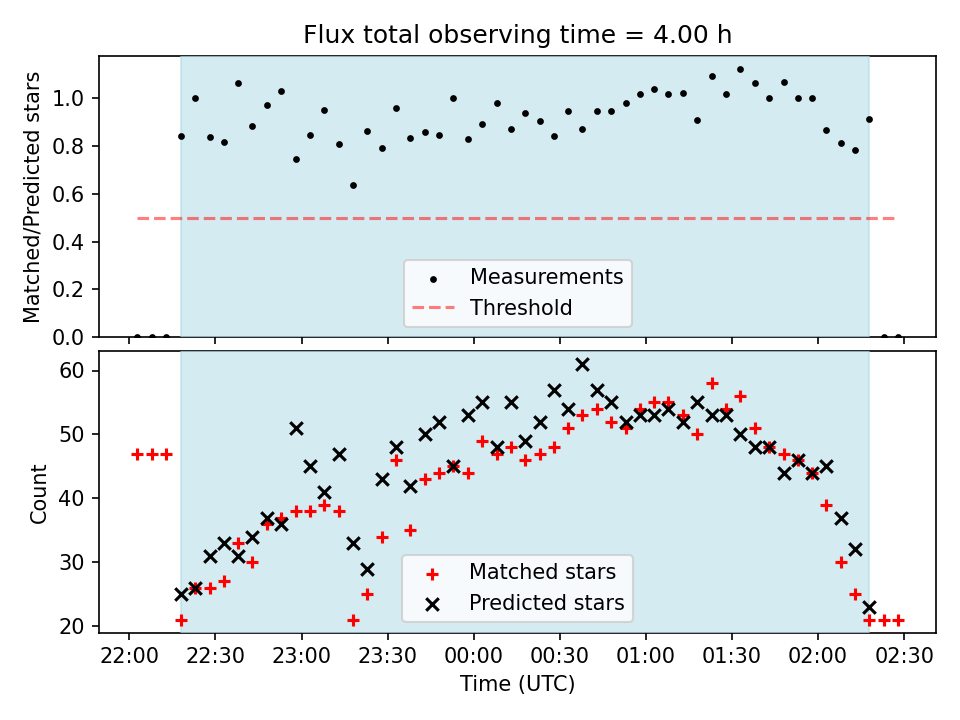 Flux total observing time = 4.00 h

Matched/Predicted stars

1.0
0.8
0.6
0.4
0.2
0.0

Measurements
Threshold

Count

60
50
40
30
20

Matched stars
Predicted stars

22:00 22:30 23:00 23:30 00:00 00:30 01:00 01:30 02:00 02:30

Time (UTC)